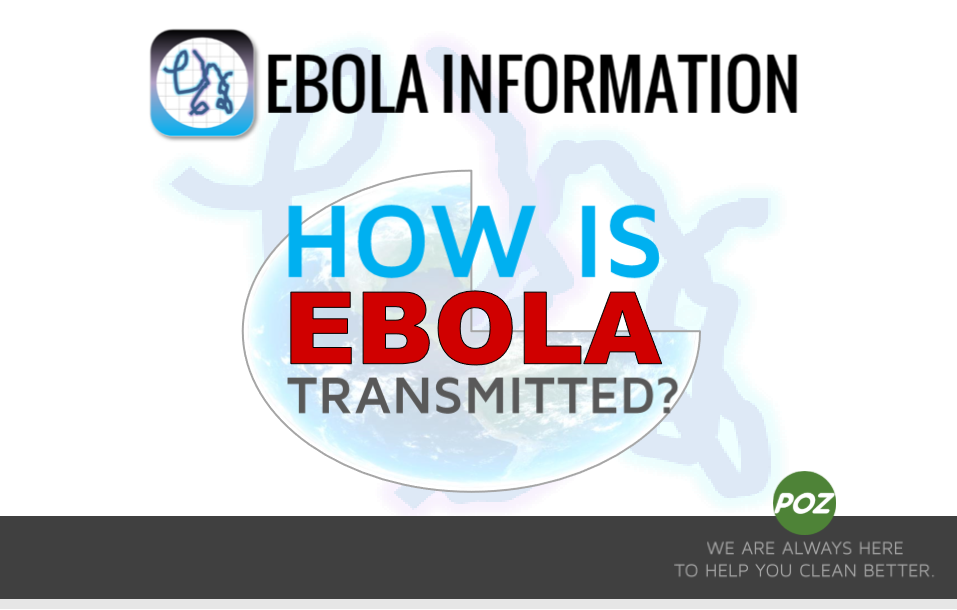 EBOLA INFORMATION

HOW IS
EBOLA
TRANSMITTED?

POZ

WE ARE ALWAYS HERE
TO HELP YOU CLEAN BETTER.